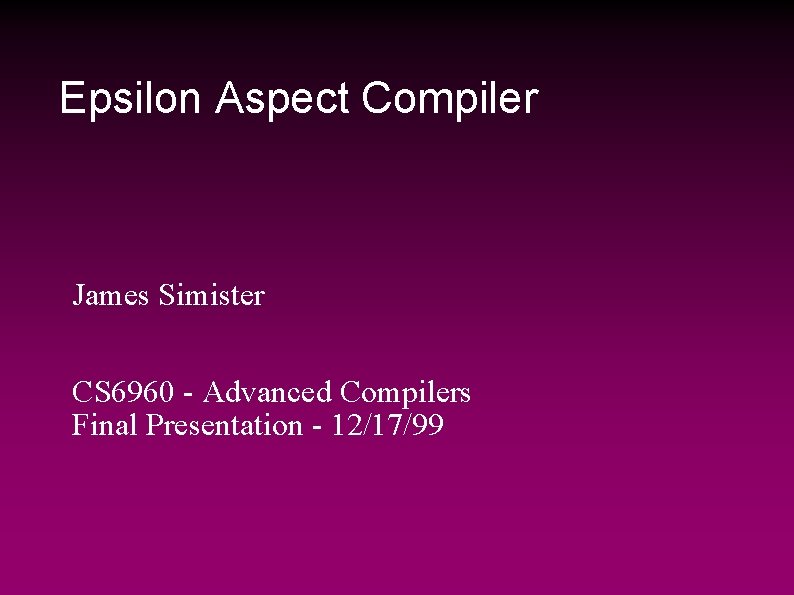 Epsilon Aspect Compiler

James Simister

CS6960 - Advanced Compilers
Final Presentation - 12/17/99